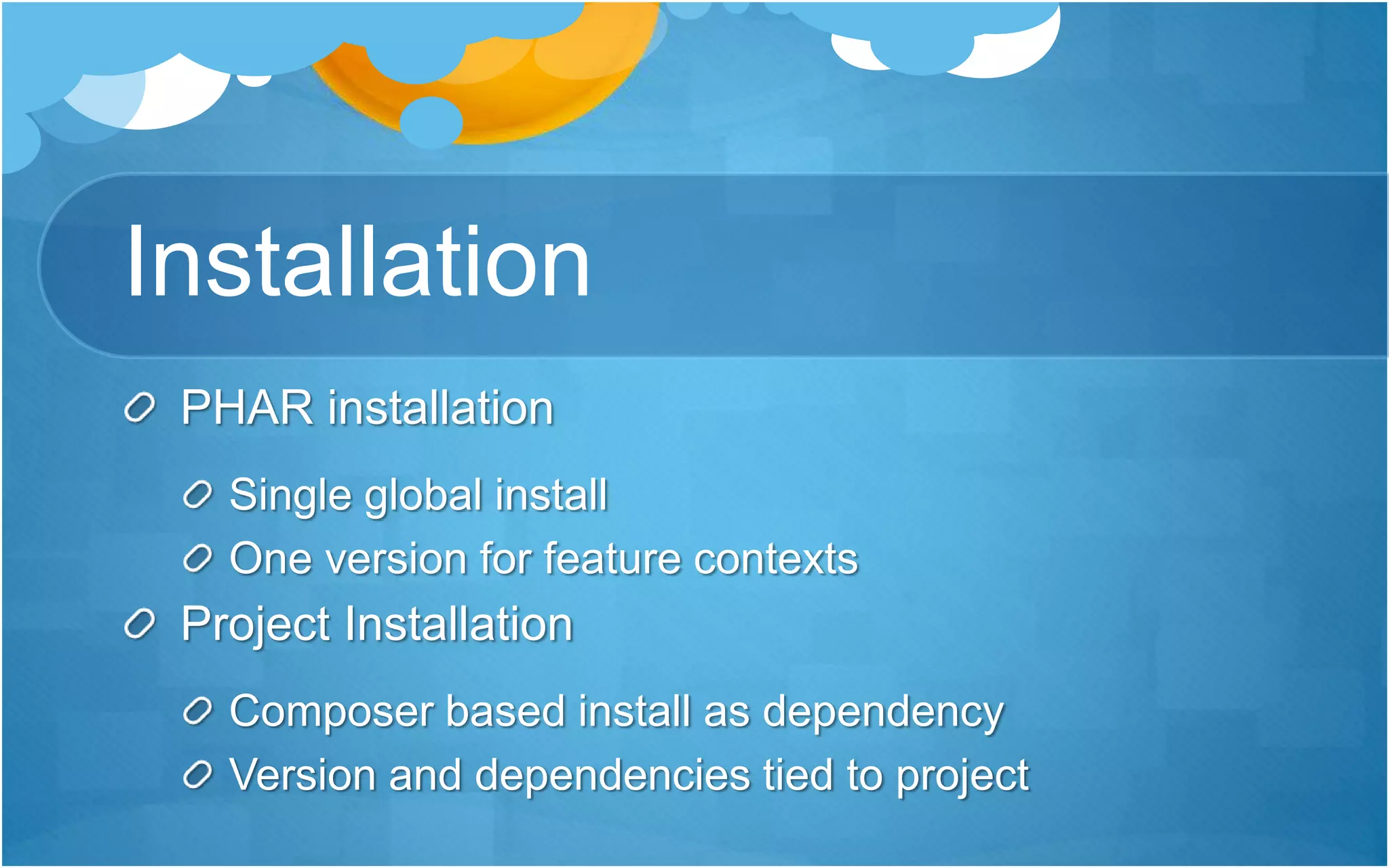 Installation

PHAR installation

Single global install

One version for feature contexts

Project Installation

Composer based install as dependency

Version and dependencies tied to project